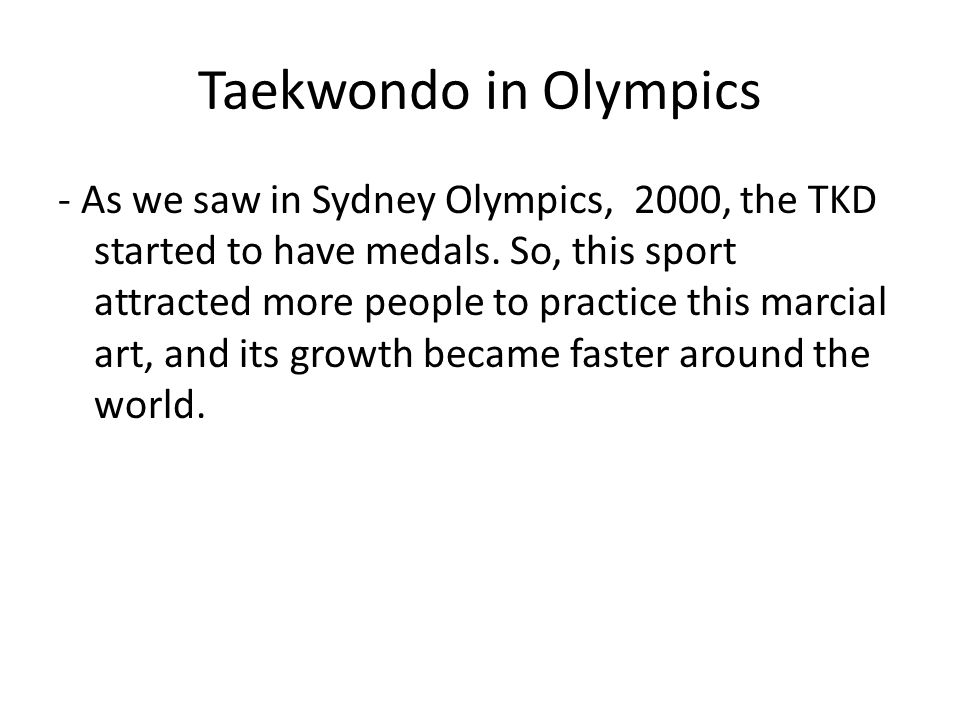 Taekwondo in Olympics

- As we saw in Sydney Olympics,  2000, the TKD started to have medals. So, this sport attracted more people to practice this marcial art, and its growth became faster around the world.